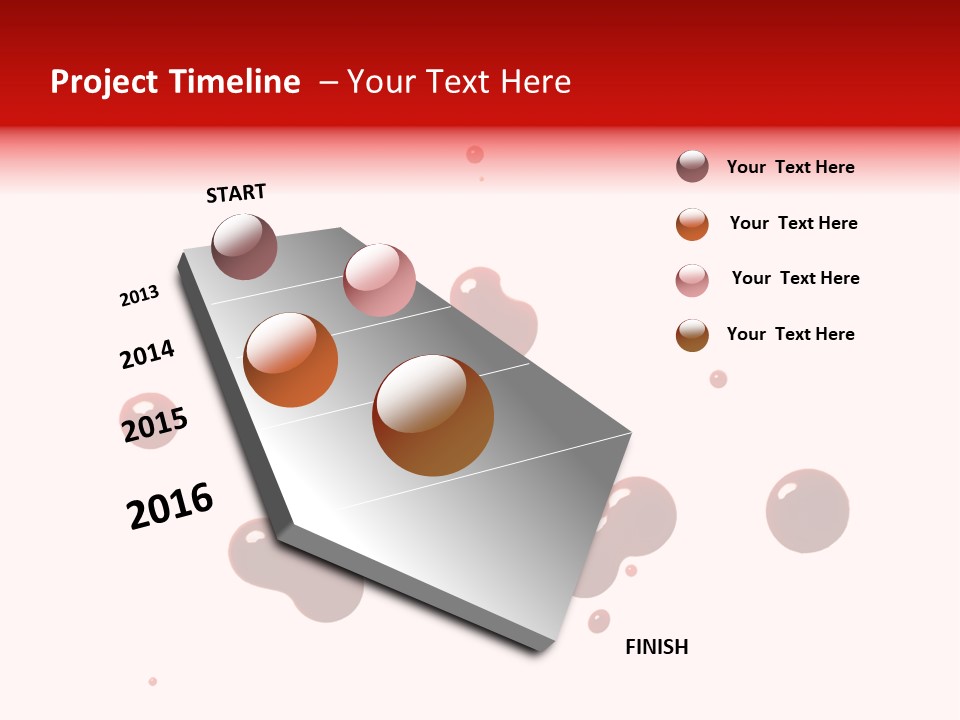 Project Timeline – Your Text Here

START

2013

2014

2015

2016

FINISH

Your Text Here

Your Text Here

Your Text Here

Your Text Here